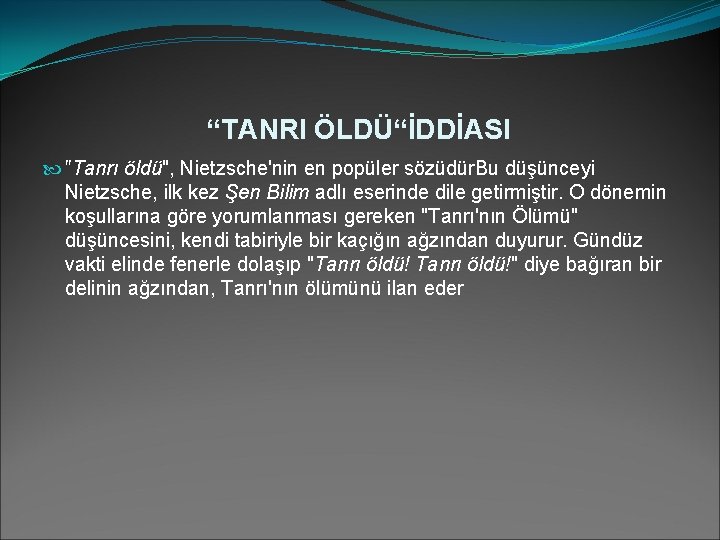 “TANRI ÖLDÜ“İDDİASI

"Tanrı öldü", Nietzsche'nin en popüler sözüdürBu düşünceyi Nietzsche, ilk kez Şen Bilim adlı eserinde dile getirmiştir. O dönemin koşullarına göre yorumlanması gereken "Tanrı'nın Ölümü" düşüncesini, kendi tabiriyle bir kaçığın ağzından duyurur. Gündüz vakti elinde fenerle dolaşıp "Tanrı öldü! Tanrı öldü!" diye bağıran bir delinin ağzından, Tanrı'nın ölümünü ilan eder